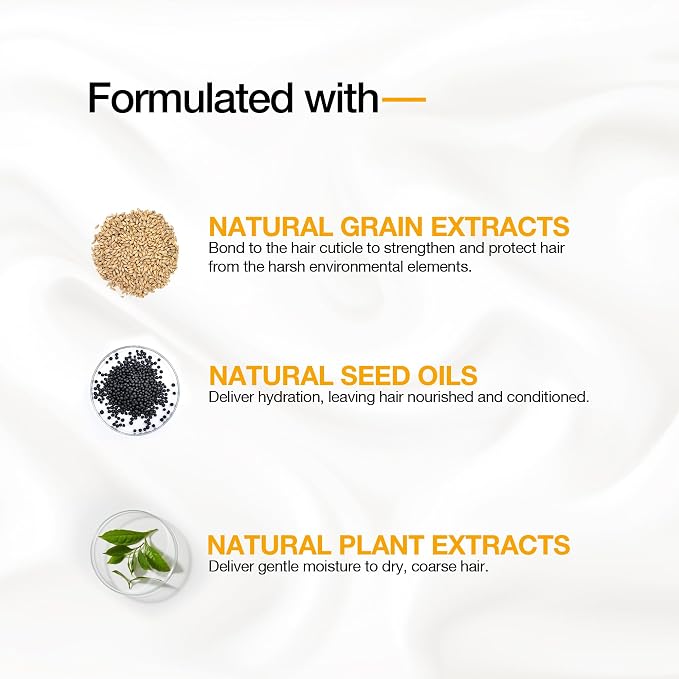 Formulated with—

NATURAL GRAIN EXTRACTS
Bond to the hair cuticle to strengthen and protect hair from the harsh environmental elements.

NATURAL SEED OILS
Deliver hydration, leaving hair nourished and conditioned.

NATURAL PLANT EXTRACTS
Deliver gentle moisture to dry, coarse hair.